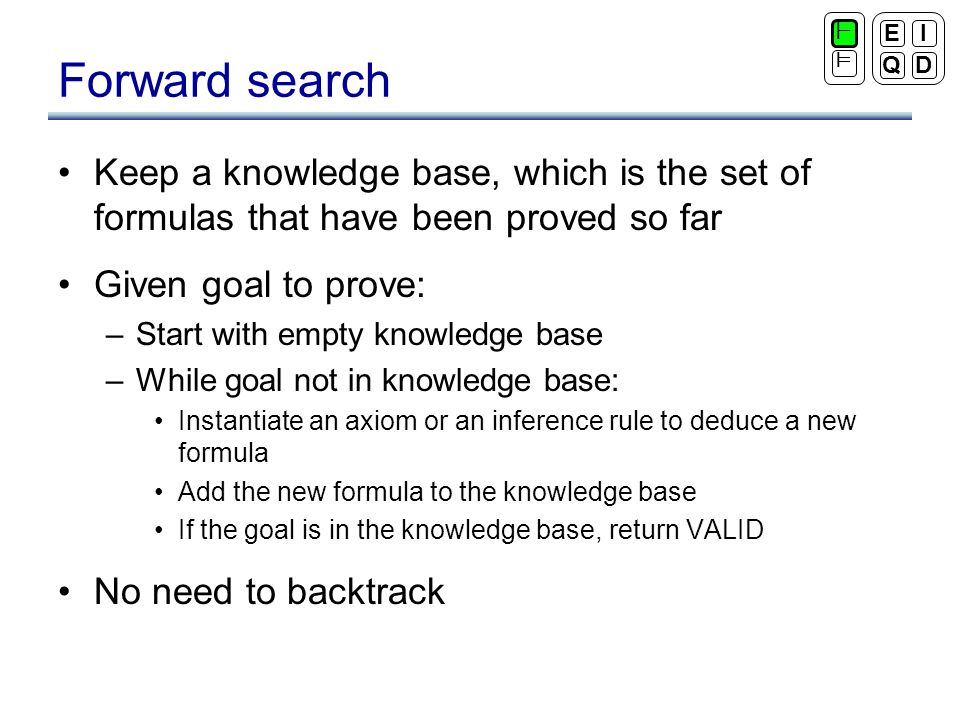 $\vdash$
$\models$

E I
Q D

Forward search

• Keep a knowledge base, which is the set of formulas that have been proved so far

• Given goal to prove:
– Start with empty knowledge base
– While goal not in knowledge base:
• Instantiate an axiom or an inference rule to deduce a new formula
• Add the new formula to the knowledge base
• If the goal is in the knowledge base, return VALID

• No need to backtrack